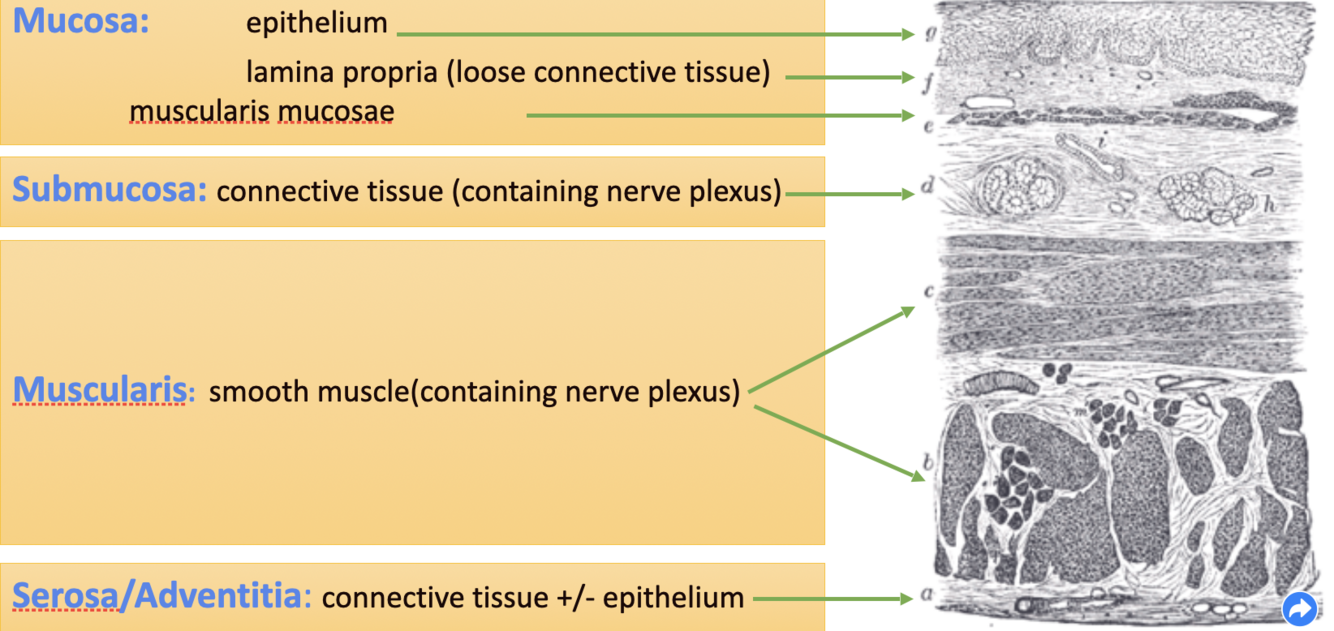 Mucosa: epithelium

lamina propria (loose connective tissue)

muscularis mucosae

Submucosa: connective tissue (containing nerve plexus)

Muscularis: smooth muscle(containing nerve plexus)

Serosa/Adventitia: connective tissue +/- epithelium

g

f

e

i

d

h

c

m

b

a